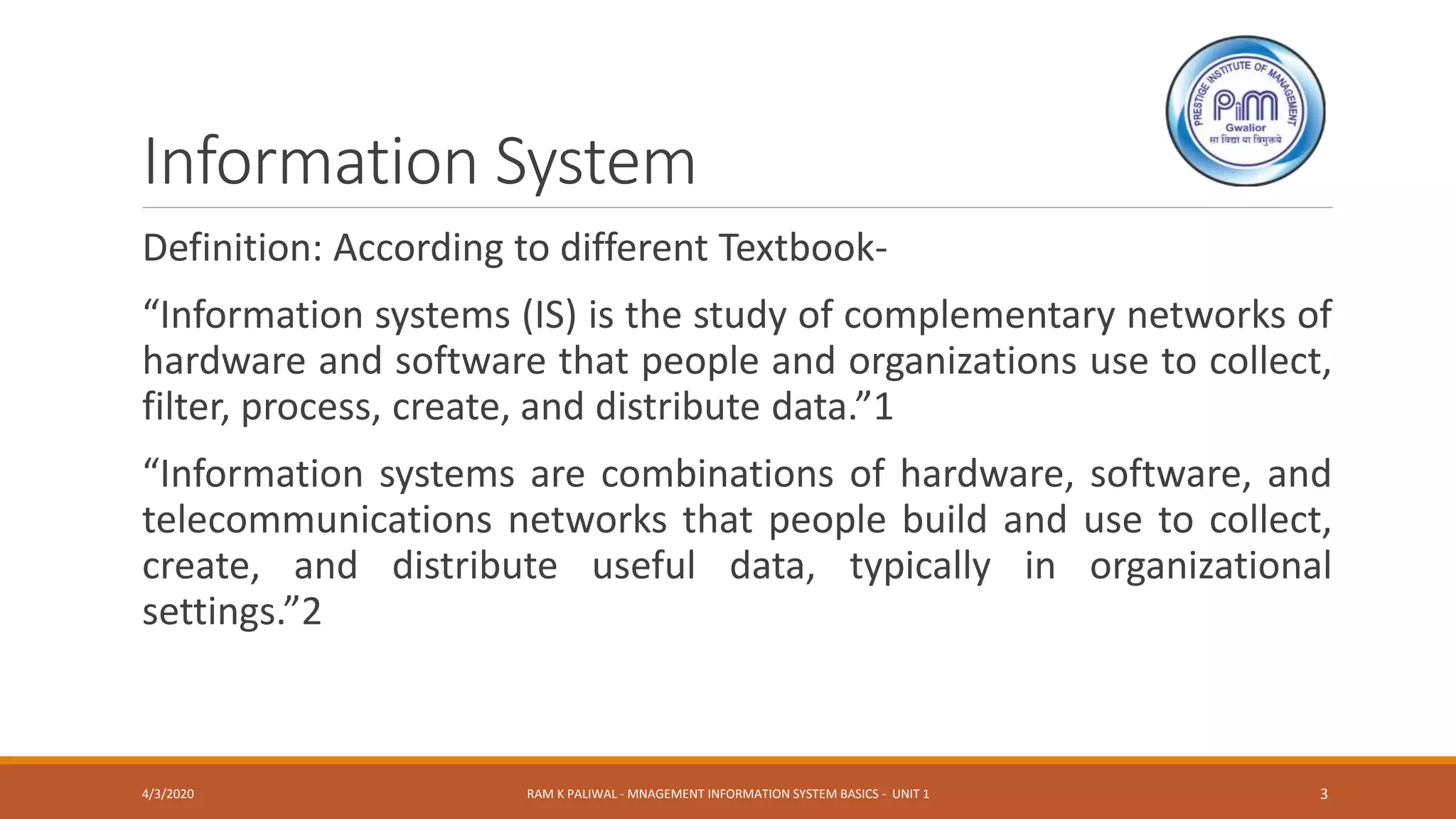 PRESTIGE INSTITUTE OF MANAGEMENT
PIM
Gwalior
सा विद्या या विमुक्तये

Information System

Definition: According to different Textbook-

“Information systems (IS) is the study of complementary networks of hardware and software that people and organizations use to collect, filter, process, create, and distribute data.”1

“Information systems are combinations of hardware, software, and telecommunications networks that people build and use to collect, create, and distribute useful data, typically in organizational settings.”2

4/3/2020

RAM K PALIWAL - MNAGEMENT INFORMATION SYSTEM BASICS - UNIT 1

3